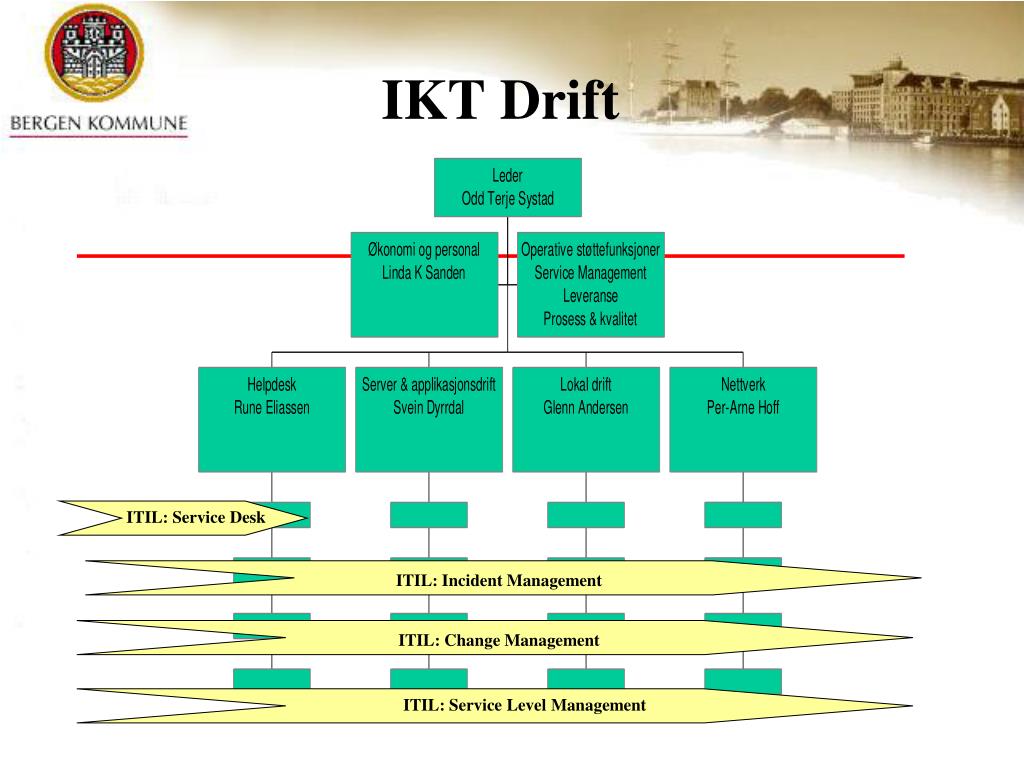 BERGEN KOMMUNE

IKT Drift

Leder
Odd Terje Systad

Økonomi og personal
Linda K Sanden

Operative støttefunksjoner
Service Management
Leveranse
Prosess & kvalitet

Helpdesk
Rune Eliassen

Server & applikasjonsdrift
Svein Dyrrdal

Lokal drift
Glenn Andersen

Nettverk
Per-Arne Hoff

ITIL: Service Desk

ITIL: Incident Management

ITIL: Change Management

ITIL: Service Level Management